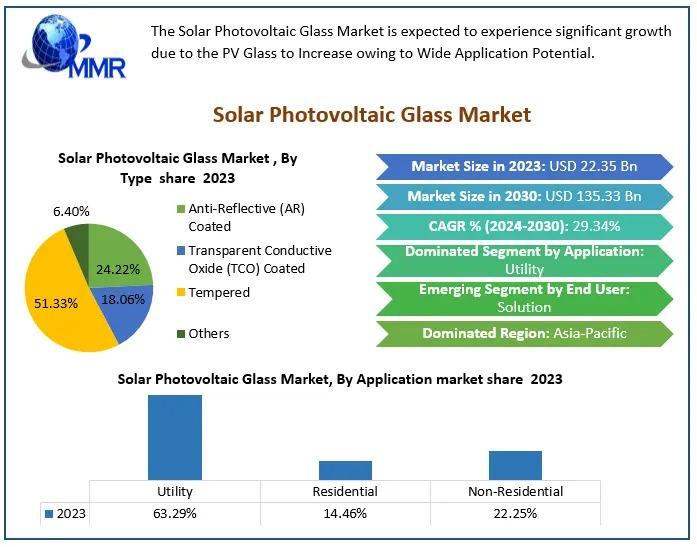 MMR

The Solar Photovoltaic Glass Market is expected to experience significant growth due to the PV Glass to Increase owing to Wide Application Potential.

Solar Photovoltaic Glass Market

Solar Photovoltaic Glass Market , By Type share 2023

6.40%
24.22%
18.06%
51.33%

Anti-Reflective (AR) Coated
Transparent Conductive Oxide (TCO) Coated
Tempered
Others

Market Size in 2023: USD 22.35 Bn
Market Size in 2030: USD 135.33 Bn
CAGR % (2024-2030): 29.34%
Dominated Segment by Application: Utility
Emerging Segment by End User: Solution
Dominated Region: Asia-Pacific

Solar Photovoltaic Glass Market, By Application market share 2023

| | Utility | Residential | Non-Residential |
|---|---|---|---|
| 2023 | 63.29% | 14.46% | 22.25% |